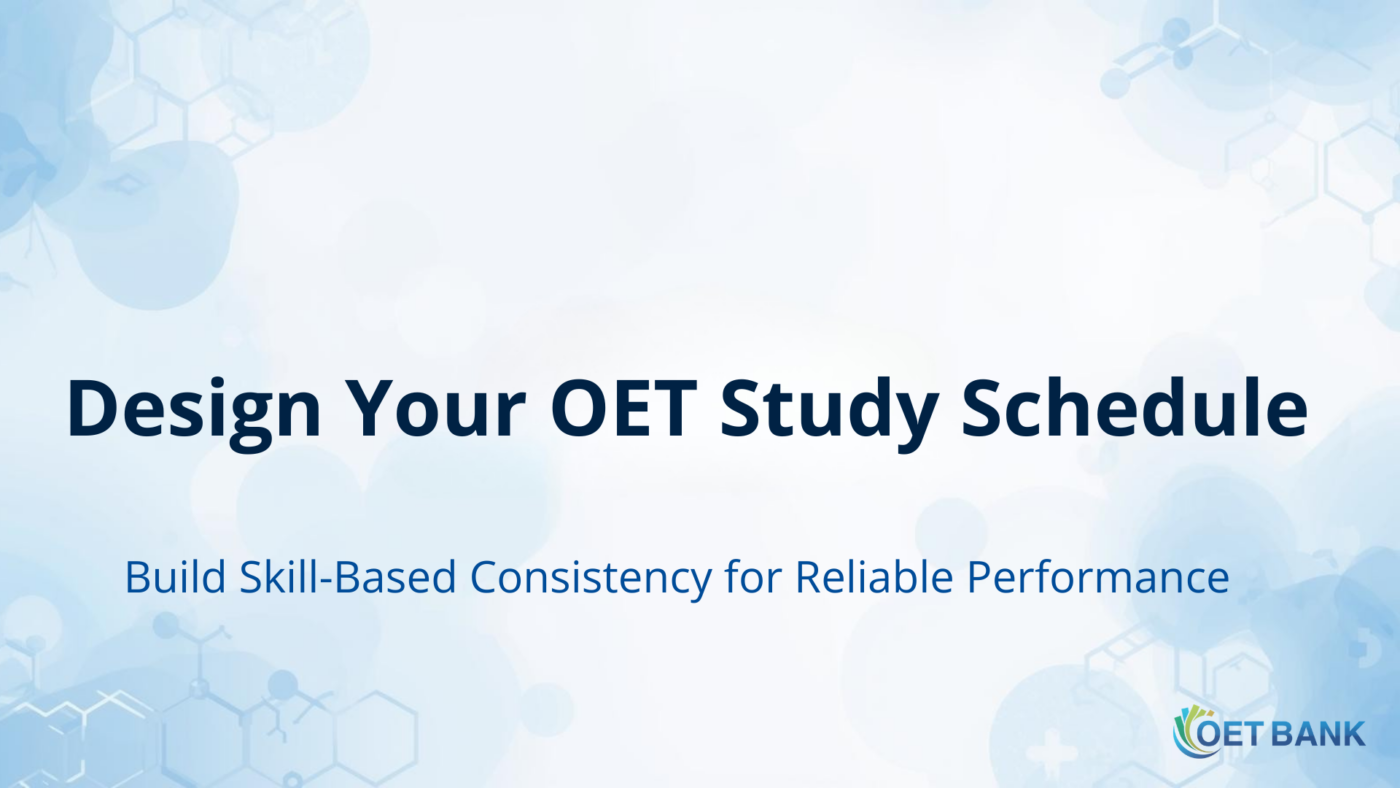 Design Your OET Study Schedule

Build Skill-Based Consistency for Reliable Performance

OET BANK